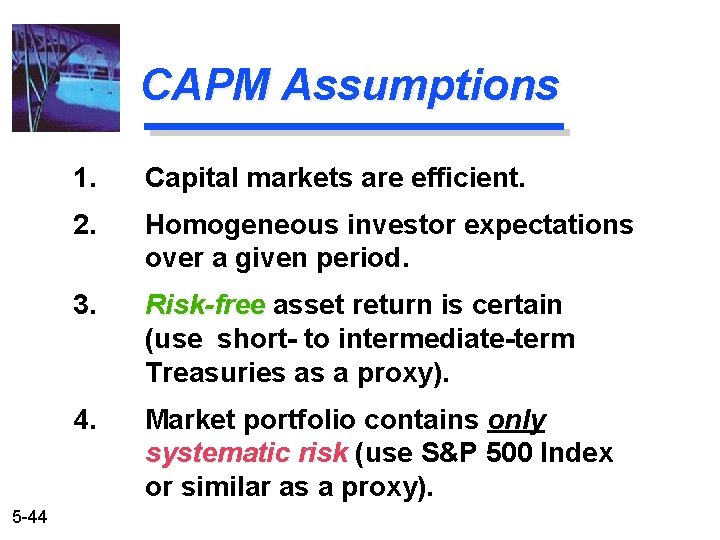 CAPM Assumptions

1. Capital markets are efficient.

2. Homogeneous investor expectations over a given period.

3. Risk-free asset return is certain (use short- to intermediate-term Treasuries as a proxy).

4. Market portfolio contains only systematic risk (use S&P 500 Index or similar as a proxy).

5-44